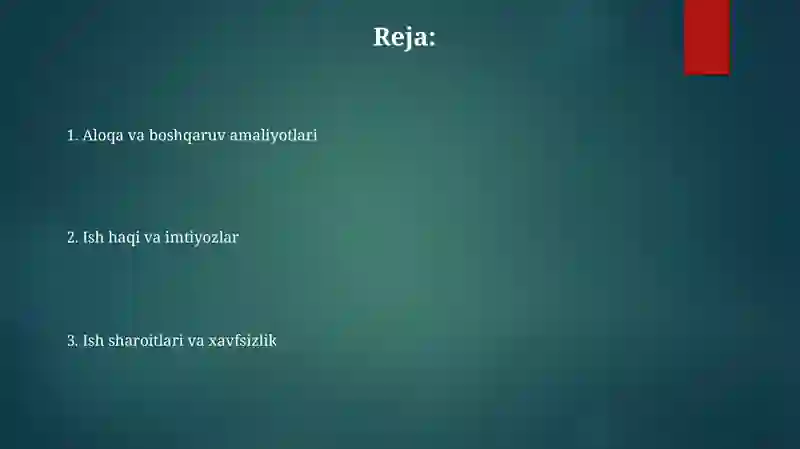 Reja:

1. Aloqa va boshqaruv amaliyotlari

2. Ish haqi va imtiyozlar

3. Ish sharoitlari va xavfsizlik